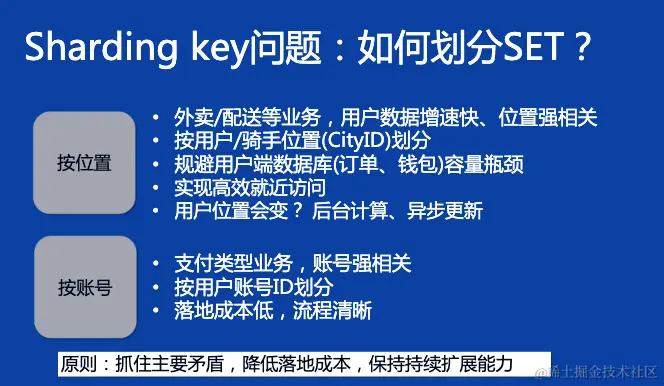 Sharding key问题：如何划分SET？

按位置

• 外卖/配送等业务，用户数据增速快、位置强相关
• 按用户/骑手位置(CityID)划分
• 规避用户端数据库(订单、钱包)容量瓶颈
• 实现高效就近访问
• 用户位置会变？后台计算、异步更新

按账号

• 支付类型业务，账号强相关
• 按用户账号ID划分
• 落地成本低，流程清晰

原则：抓住主要矛盾，降低落地成本，保持持续扩展能力

@稀土掘金技术社区